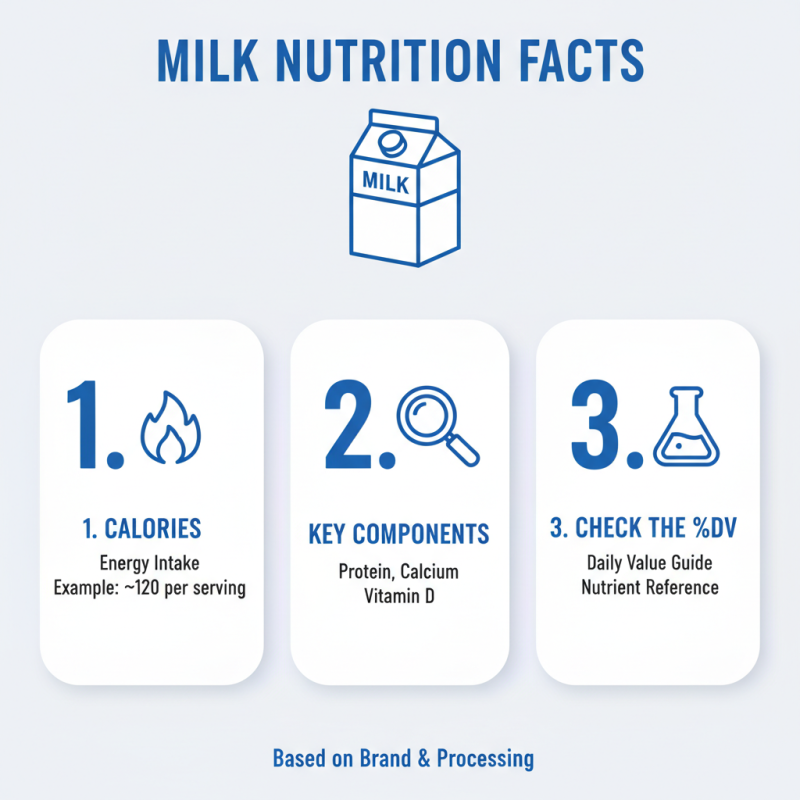 MILK NUTRITION FACTS

MILK

1.

1. CALORIES

Energy Intake
Example: ~120 per serving

2.

KEY COMPONENTS

Protein, Calcium
Vitamin D

3.

3. CHECK THE %DV

Daily Value Guide
Nutrient Reference

Based on Brand & Processing